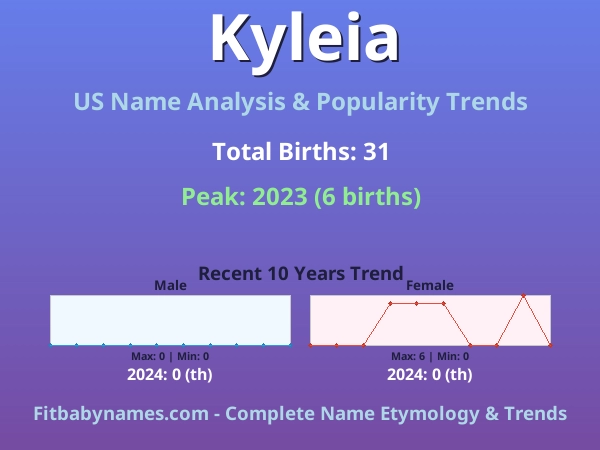 Kyleia

US Name Analysis & Popularity Trends

Total Births: 31

Peak: 2023 (6 births)

Recent 10 Years Trend

Male

Max: 0 | Min: 0

2024: 0 (th)

Female

Max: 6 | Min: 0

2024: 0 (th)

Fitbabynames.com - Complete Name Etymology & Trends